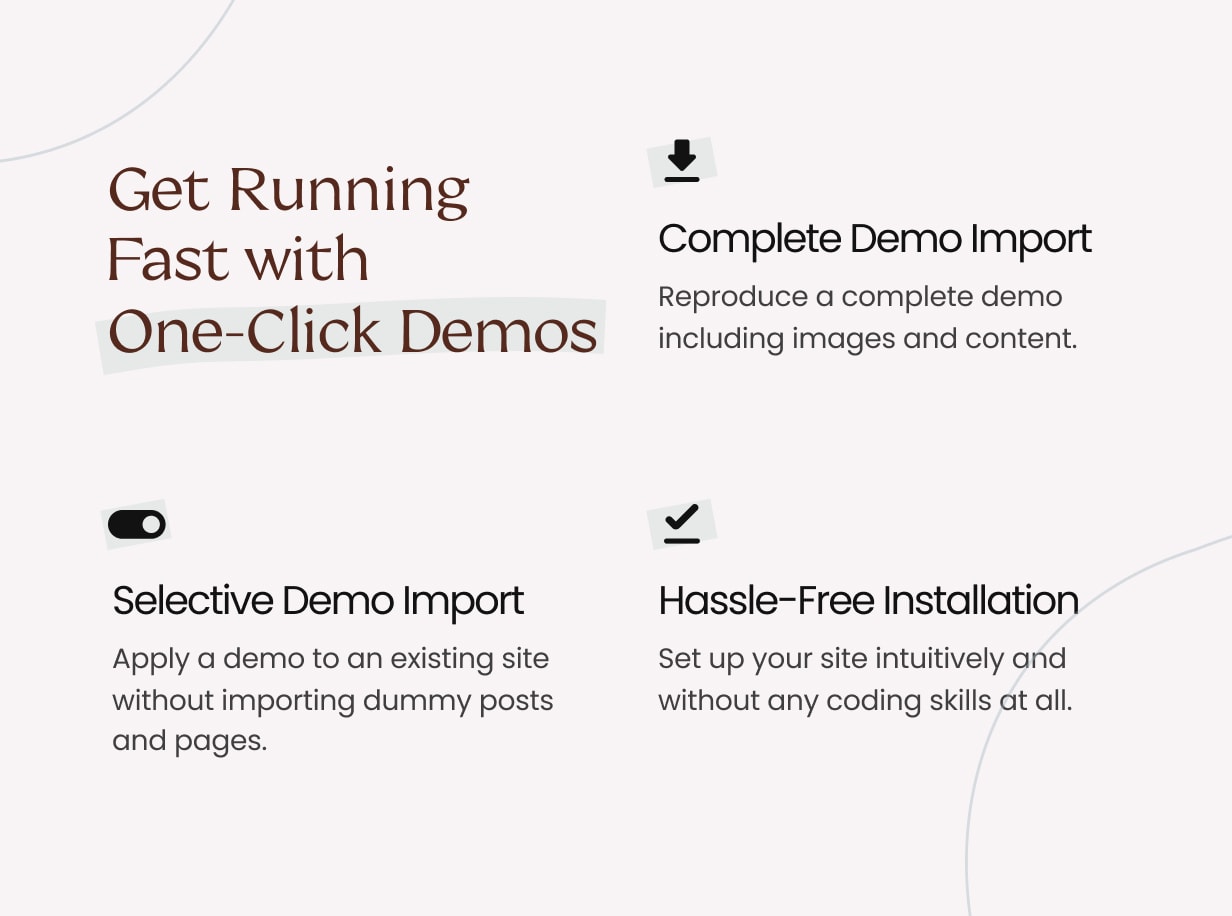 Get Running Fast with One-Click Demos

Complete Demo Import

Reproduce a complete demo including images and content.

Selective Demo Import

Apply a demo to an existing site without importing dummy posts and pages.

Hassle-Free Installation

Set up your site intuitively and without any coding skills at all.